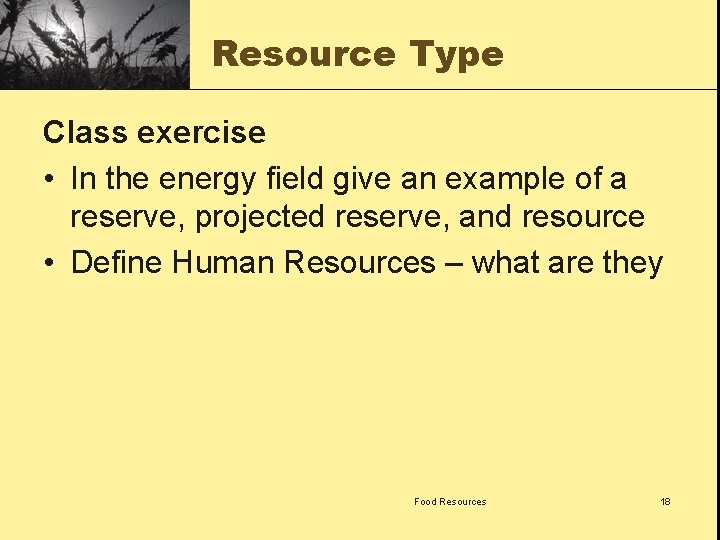 Resource Type

Class exercise

• In the energy field give an example of a reserve, projected reserve, and resource

• Define Human Resources – what are they

Food Resources

18